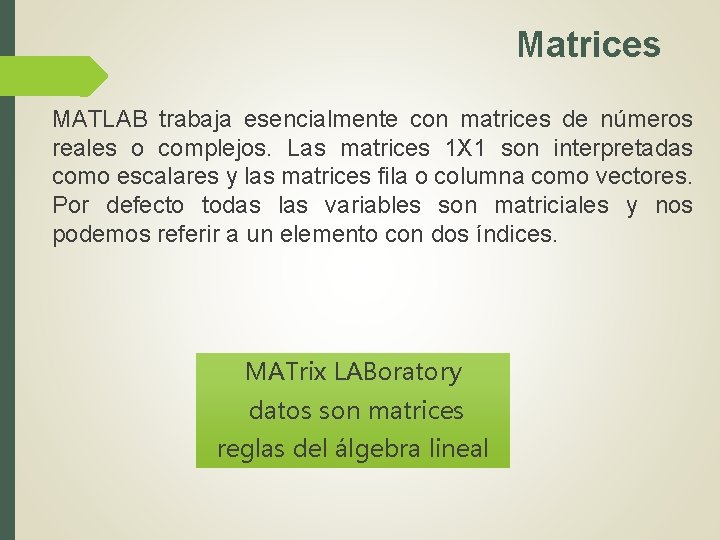 Matrices

MATLAB trabaja esencialmente con matrices de números reales o complejos. Las matrices 1X1 son interpretadas como escalares y las matrices fila o columna como vectores. Por defecto todas las variables son matriciales y nos podemos referir a un elemento con dos índices.

MATrix LABoratory
datos son matrices
reglas del álgebra lineal